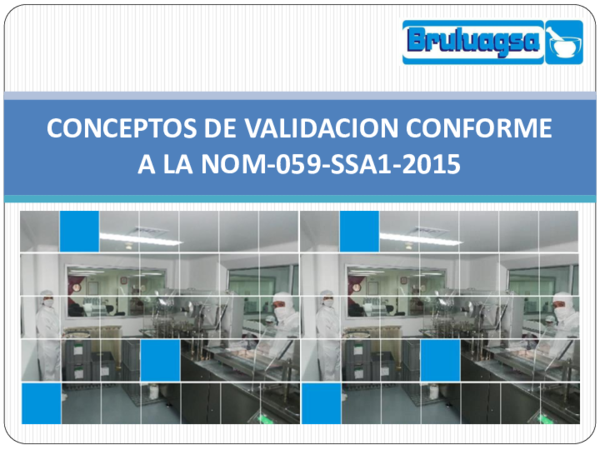 Bruluagsa

CONCEPTOS DE VALIDACION CONFORME A LA NOM-059-SSA1-2015